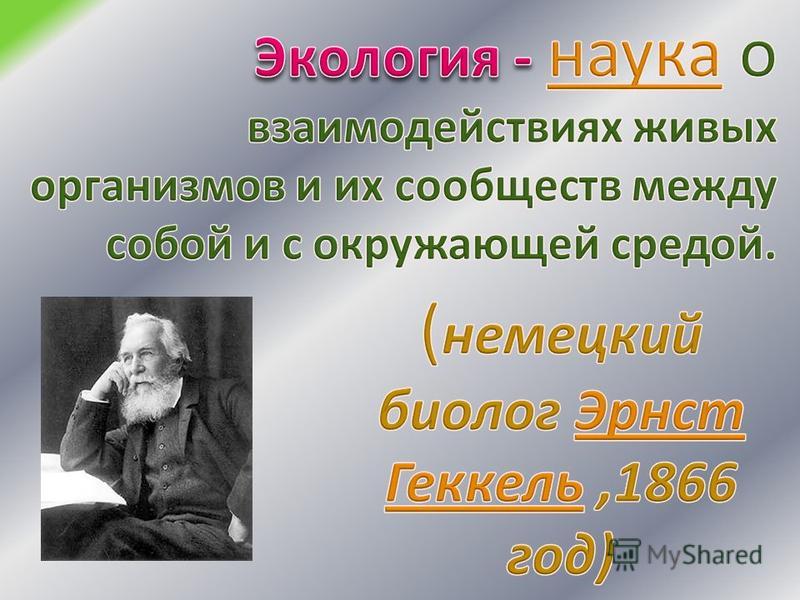 Экология - наука о взаимодействиях живых организмов и их сообществ между собой и с окружающей средой.

(немецкий биолог Эрнст Геккель ,1866 год)

MyShared